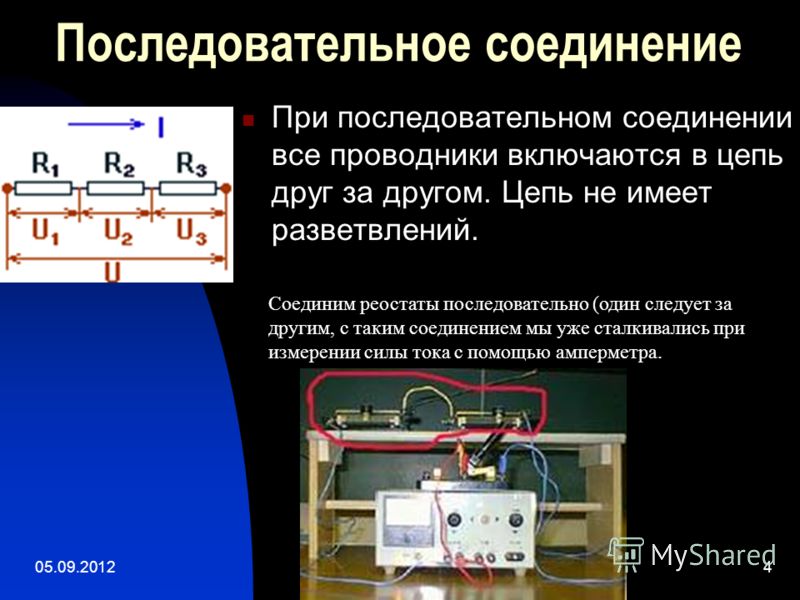 Последовательное соединение

I

$R_1$ $R_2$ $R_3$

$U_1$ $U_2$ $U_3$

U

При последовательном соединении все проводники включаются в цепь друг за другом. Цепь не имеет разветвлений.

Соединим реостаты последовательно (один следует за другим, с таким соединением мы уже сталкивались при измерении силы тока с помощью амперметра.

05.09.2012

MyShared

4